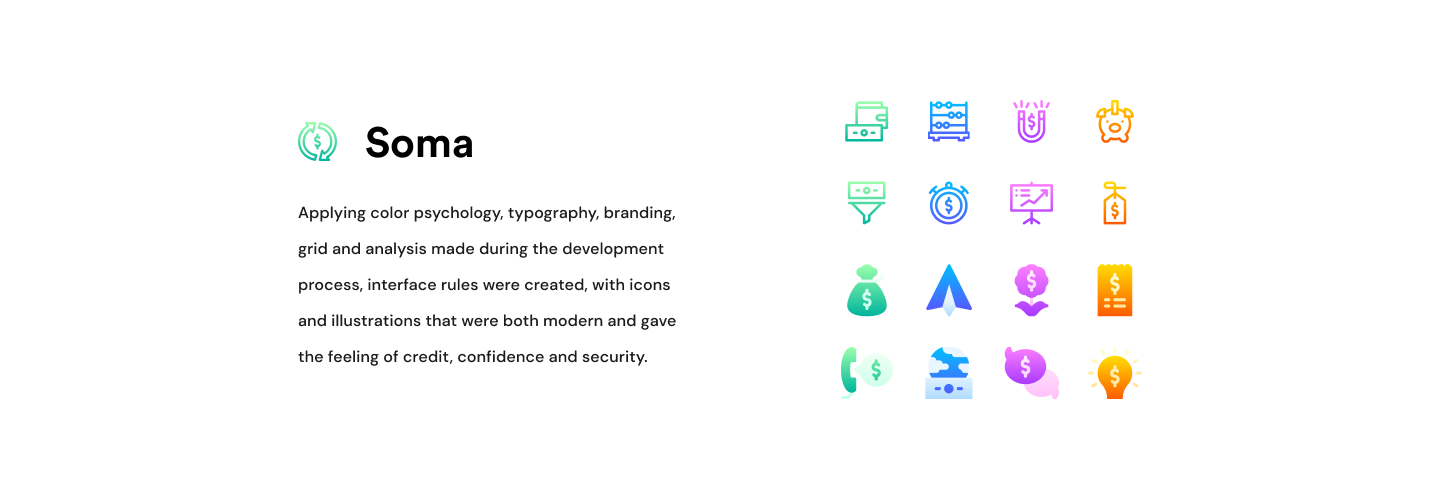 Soma

Applying color psychology, typography, branding, grid and analysis made during the development process, interface rules were created, with icons and illustrations that were both modern and gave the feeling of credit, confidence and security.